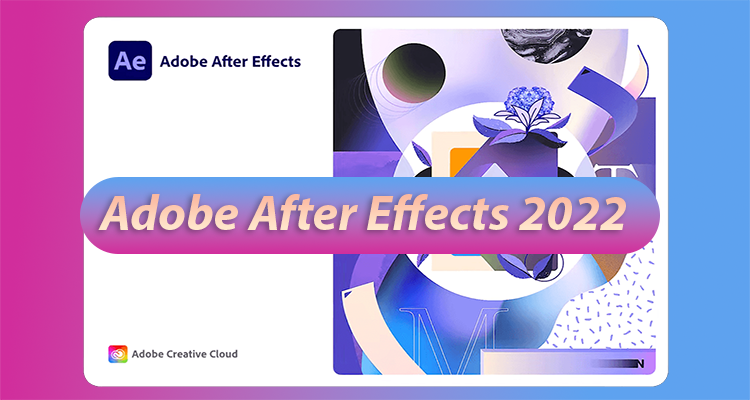 Ae Adobe After Effects

Adobe After Effects 2022

Adobe Creative Cloud